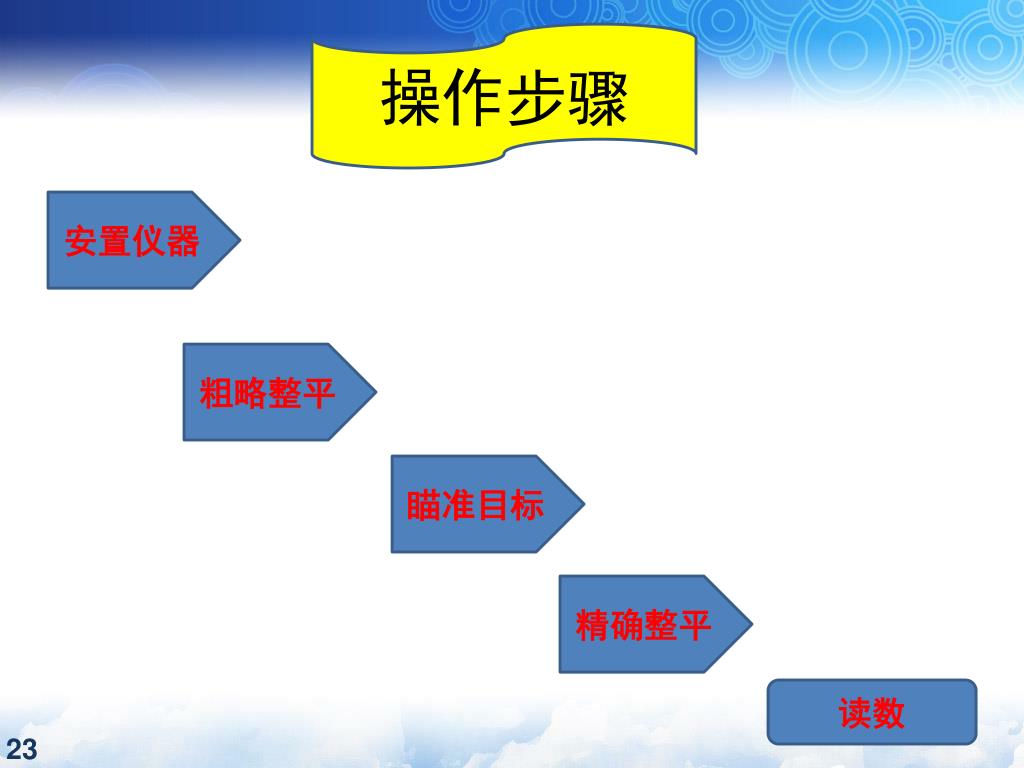 操作步骤

安置仪器

粗略整平

瞄准目标

精确整平

读数

23